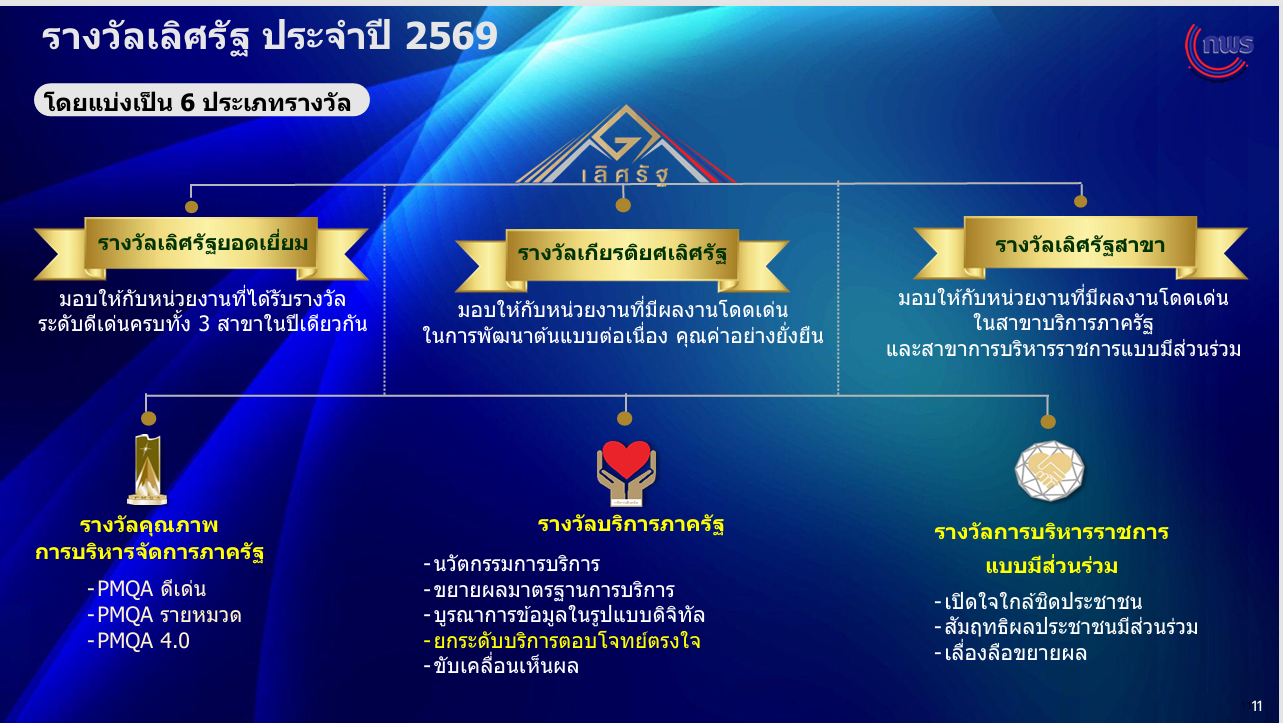 รางวัลเลิศรัฐ ประจำปี 2569

กพร

โดยแบ่งเป็น 6 ประเภทรางวัล

เลิศรัฐ

รางวัลเลิศรัฐยอดเยี่ยม

มอบให้กับหน่วยงานที่ได้รับรางวัลระดับดีเด่นครบทั้ง 3 สาขาในปีเดียวกัน

รางวัลเกียรติยศเลิศรัฐ

มอบให้กับหน่วยงานที่มีผลงานโดดเด่นในการพัฒนาต้นแบบต่อเนื่อง คุณค่าอย่างยั่งยืน

รางวัลเลิศรัฐสาขา

มอบให้กับหน่วยงานที่มีผลงานโดดเด่นในสาขาบริการภาครัฐและสาขาการบริหารราชการแบบมีส่วนร่วม

รางวัลคุณภาพการบริหารจัดการภาครัฐ

-PMQA ดีเด่น
-PMQA รายหมวด
-PMQA 4.0

รางวัลบริการภาครัฐ

-นวัตกรรมการบริการ
-ขยายผลมาตรฐานการบริการ
-บูรณาการข้อมูลในรูปแบบดิจิทัล
-ยกระดับบริการตอบโจทย์ตรงใจ
-ขับเคลื่อนเห็นผล

รางวัลการบริหารราชการแบบมีส่วนร่วม

-เปิดใจใกล้ชิดประชาชน
-สัมฤทธิผลประชาชนมีส่วนร่วม
-เลื่องลือขยายผล

11